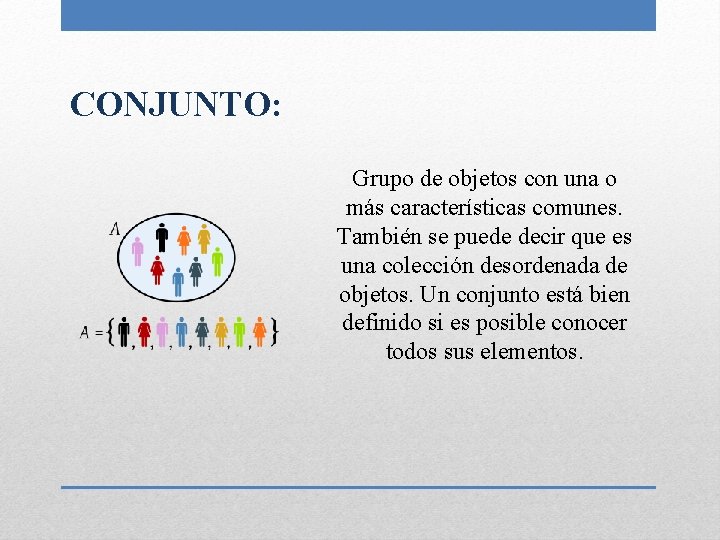 CONJUNTO:

A

A = { , , , , , , , }

Grupo de objetos con una o más características comunes. También se puede decir que es una colección desordenada de objetos. Un conjunto está bien definido si es posible conocer todos sus elementos.